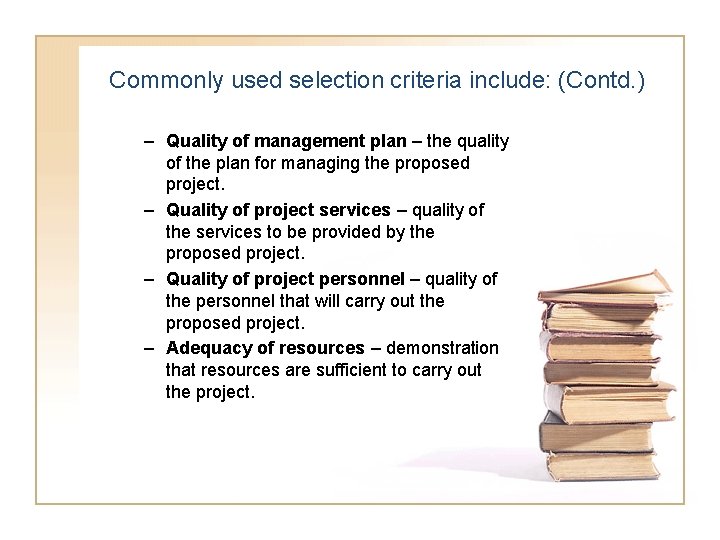 Commonly used selection criteria include: (Contd.)

– Quality of management plan – the quality of the plan for managing the proposed project.

– Quality of project services – quality of the services to be provided by the proposed project.

– Quality of project personnel – quality of the personnel that will carry out the proposed project.

– Adequacy of resources – demonstration that resources are sufficient to carry out the project.